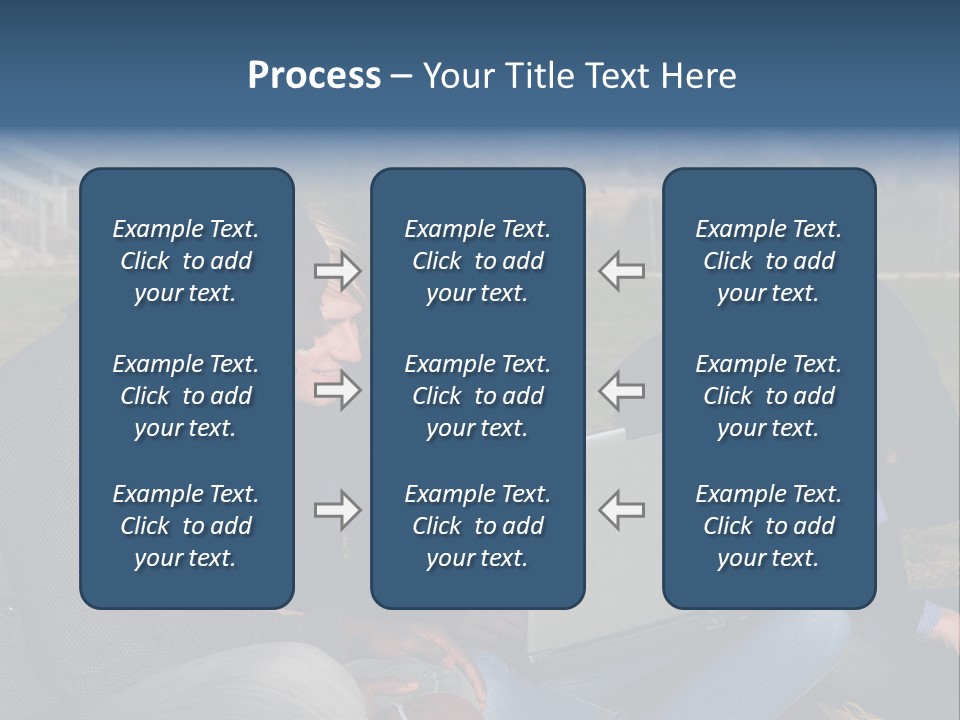 Process – Your Title Text Here

Example Text. Click to add your text.

Example Text. Click to add your text.

Example Text. Click to add your text.

Example Text. Click to add your text.

Example Text. Click to add your text.

Example Text. Click to add your text.

Example Text. Click to add your text.

Example Text. Click to add your text.

Example Text. Click to add your text.